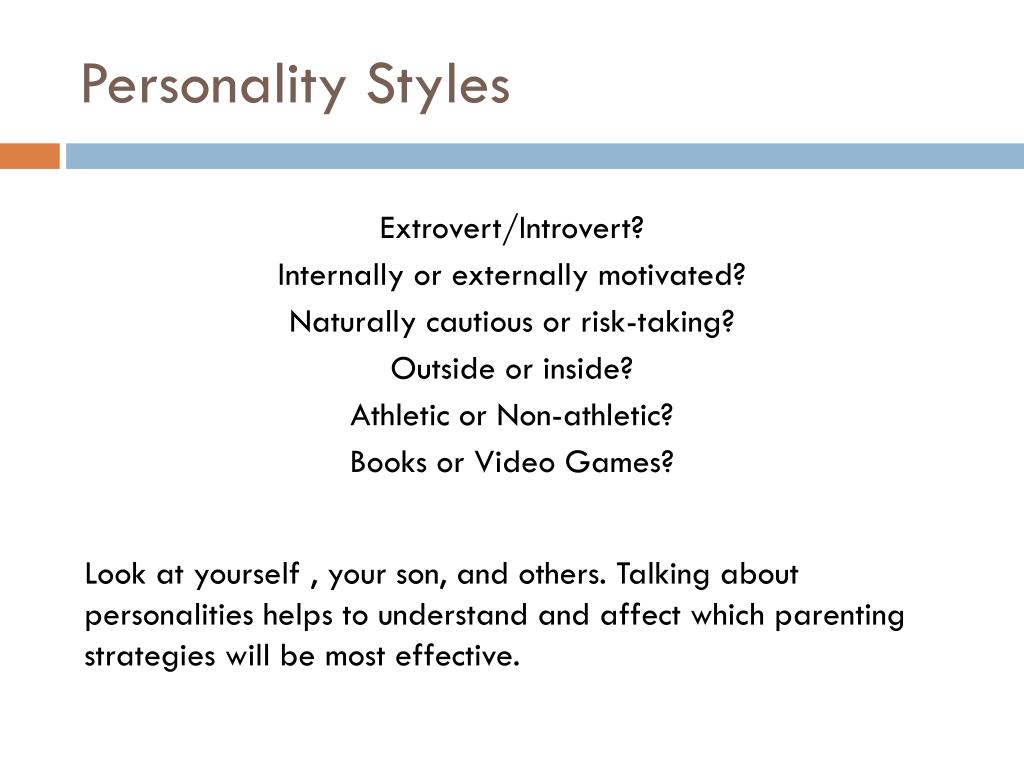 Personality Styles

Extrovert/Introvert?
Internally or externally motivated?
Naturally cautious or risk-taking?
Outside or inside?
Athletic or Non-athletic?
Books or Video Games?

Look at yourself , your son, and others. Talking about personalities helps to understand and affect which parenting strategies will be most effective.